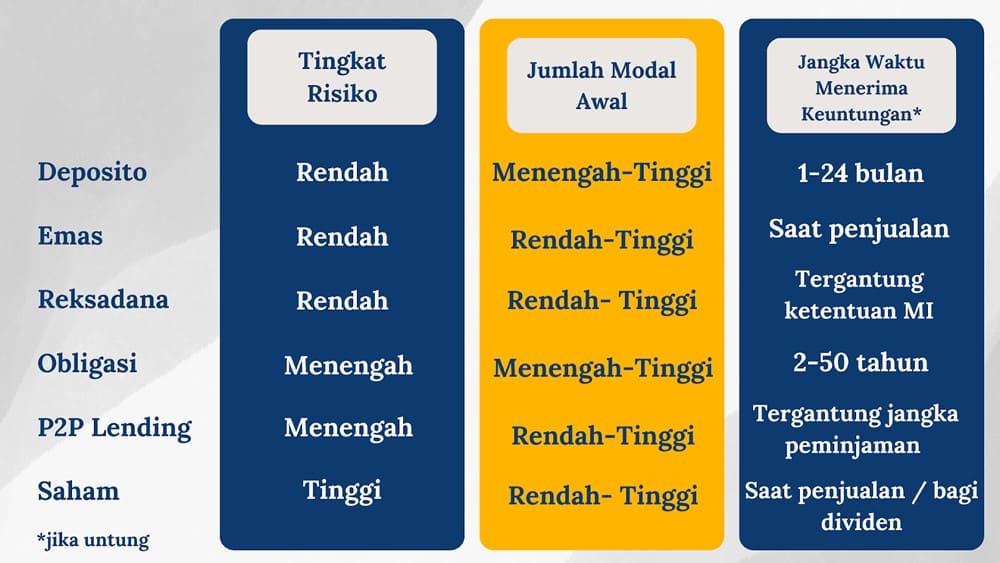 |  | Tingkat Risiko | Jumlah Modal Awal | Jangka Waktu Menerima Keuntungan* |
|---|---|---|---|
| Deposito | Rendah | Menengah-Tinggi | 1-24 bulan |
| Emas | Rendah | Rendah-Tinggi | Saat penjualan |
| Reksadana | Rendah | Rendah- Tinggi | Tergantung ketentuan MI |
| Obligasi | Menengah | Menengah-Tinggi | 2-50 tahun |
| P2P Lending | Menengah | Rendah-Tinggi | Tergantung jangka peminjaman |
| Saham | Tinggi | Rendah- Tinggi | Saat penjualan / bagi dividen |

*jika untung